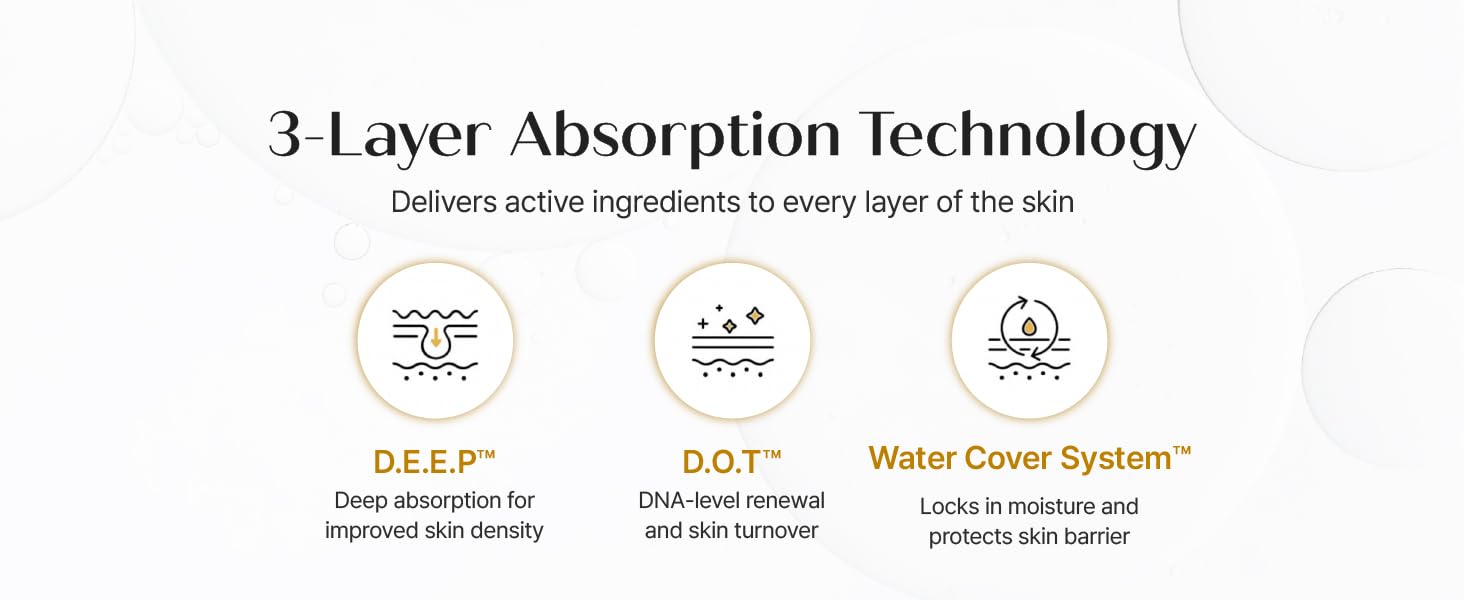 3-Layer Absorption Technology

Delivers active ingredients to every layer of the skin

D.E.E.P™
Deep absorption for improved skin density

D.O.T™
DNA-level renewal and skin turnover

Water Cover System™
Locks in moisture and protects skin barrier